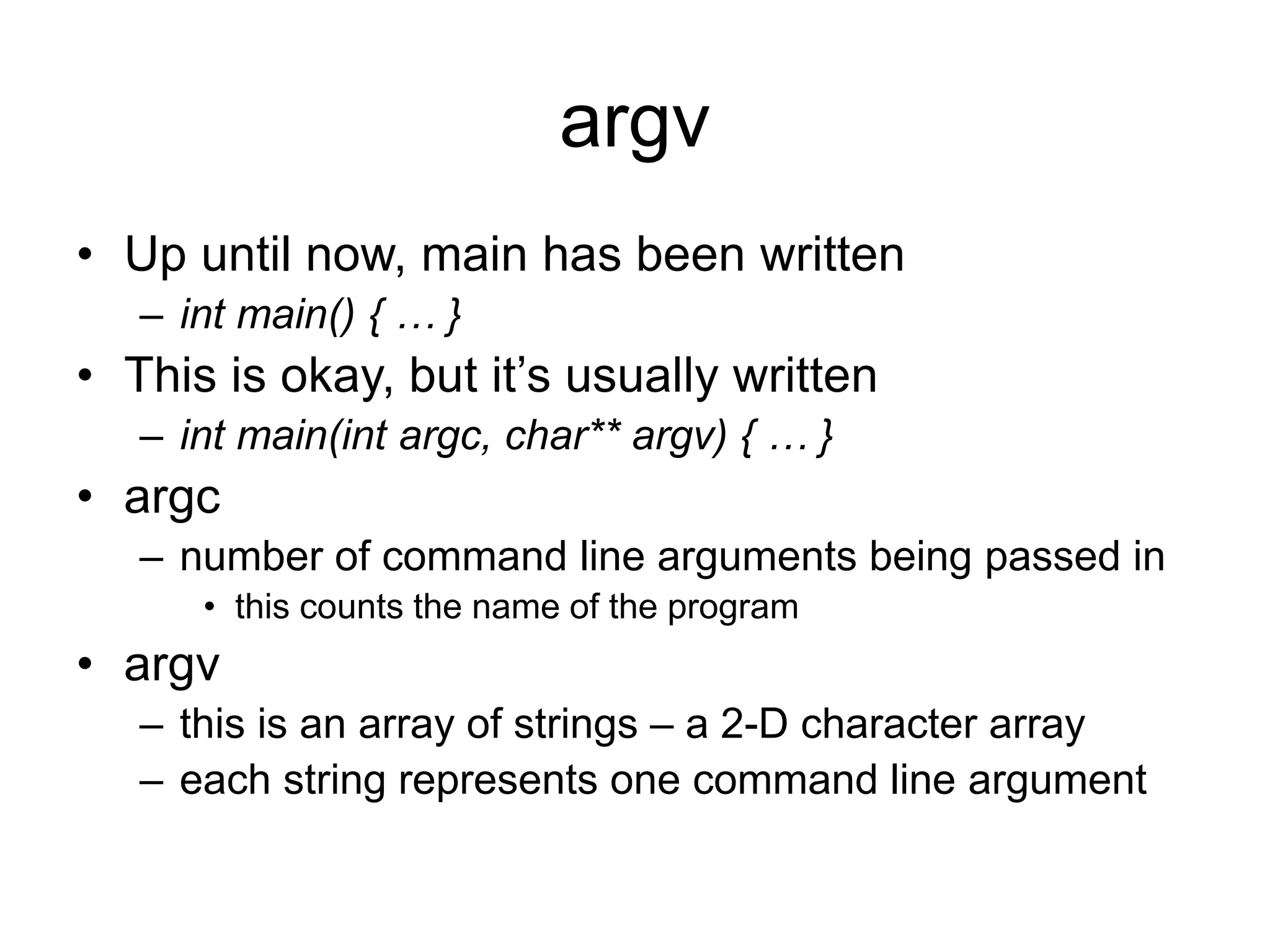 argv

• Up until now, main has been written
– int main() { … }
• This is okay, but it’s usually written
– int main(int argc, char** argv) { … }
• argc
– number of command line arguments being passed in
• this counts the name of the program
• argv
– this is an array of strings – a 2-D character array
– each string represents one command line argument